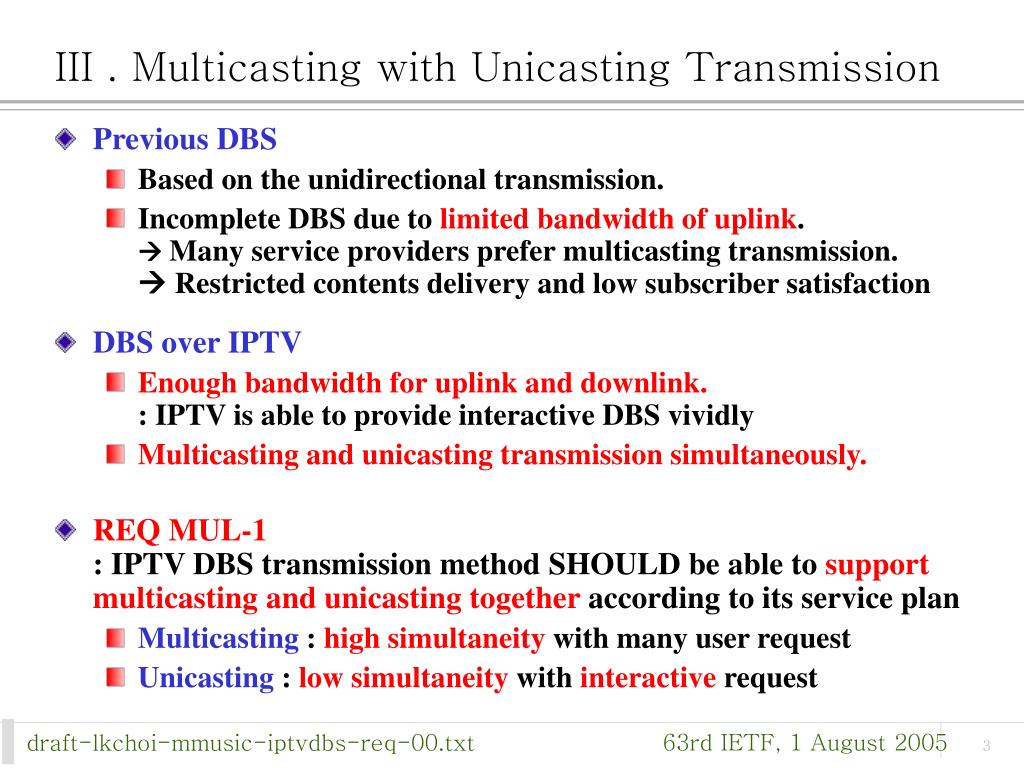 III . Multicasting with Unicasting Transmission

Previous DBS

Based on the unidirectional transmission.

Incomplete DBS due to limited bandwidth of uplink.
→ Many service providers prefer multicasting transmission.
→ Restricted contents delivery and low subscriber satisfaction

DBS over IPTV

Enough bandwidth for uplink and downlink.
: IPTV is able to provide interactive DBS vividly

Multicasting and unicasting transmission simultaneously.

REQ MUL-1
: IPTV DBS transmission method SHOULD be able to support multicasting and unicasting together according to its service plan

Multicasting : high simultaneity with many user request

Unicasting : low simultaneity with interactive request

draft-lkchoi-mmusic-iptvdbs-req-00.txt

63rd IETF, 1 August 2005

3